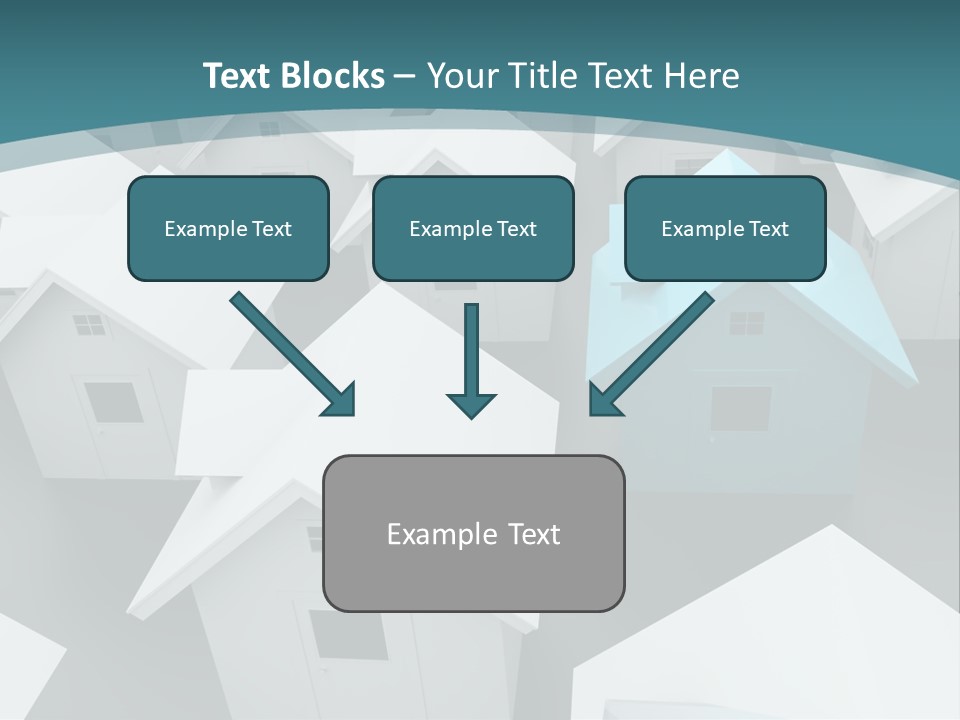 Text Blocks – Your Title Text Here

Example Text

Example Text

Example Text

Example Text